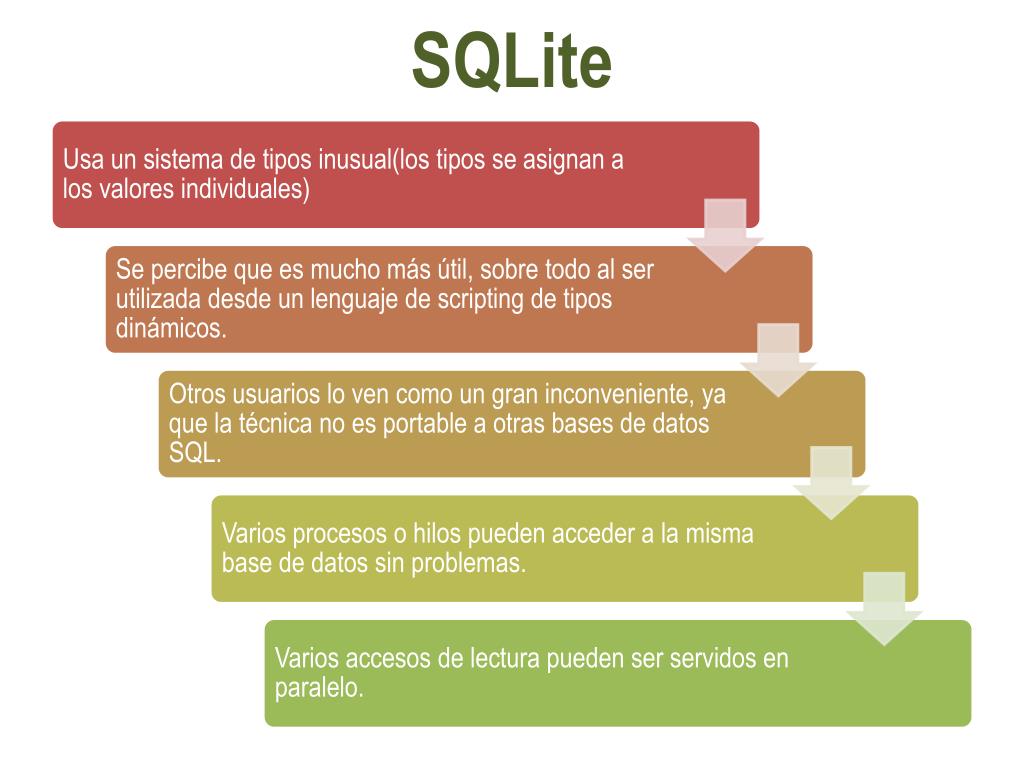 SQLite

Usa un sistema de tipos inusual(los tipos se asignan a los valores individuales)

Se percibe que es mucho más útil, sobre todo al ser utilizada desde un lenguaje de scripting de tipos dinámicos.

Otros usuarios lo ven como un gran inconveniente, ya que la técnica no es portable a otras bases de datos SQL.

Varios procesos o hilos pueden acceder a la misma base de datos sin problemas.

Varios accesos de lectura pueden ser servidos en paralelo.